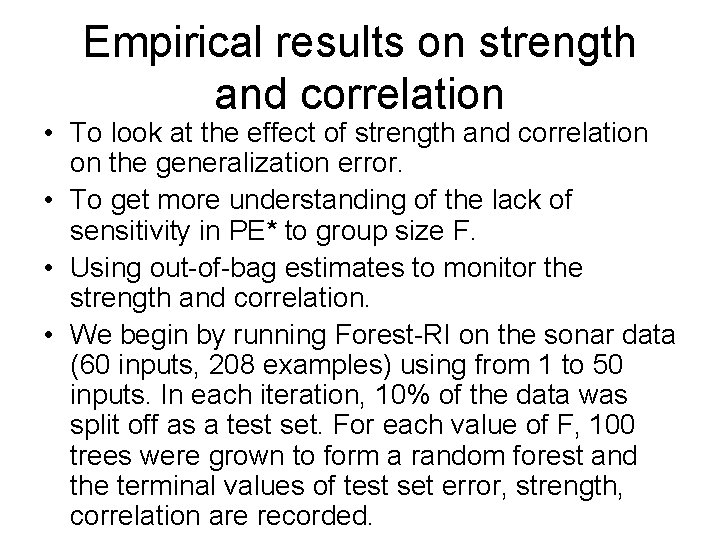 Empirical results on strength and correlation

• To look at the effect of strength and correlation on the generalization error.

• To get more understanding of the lack of sensitivity in PE* to group size F.

• Using out-of-bag estimates to monitor the strength and correlation.

• We begin by running Forest-RI on the sonar data (60 inputs, 208 examples) using from 1 to 50 inputs. In each iteration, 10% of the data was split off as a test set. For each value of F, 100 trees were grown to form a random forest and the terminal values of test set error, strength, correlation are recorded.